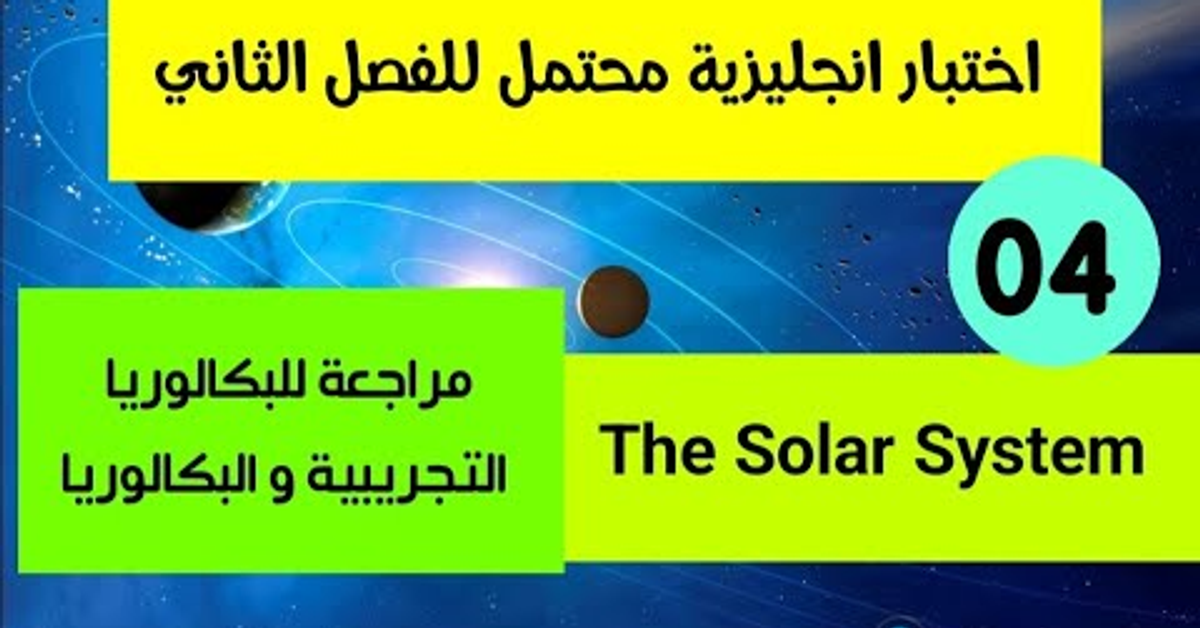 اختبار انجليزية محتمل للفصل الثاني

04

مراجعة للبكالوريا التجريبية و البكالوريا

The Solar System